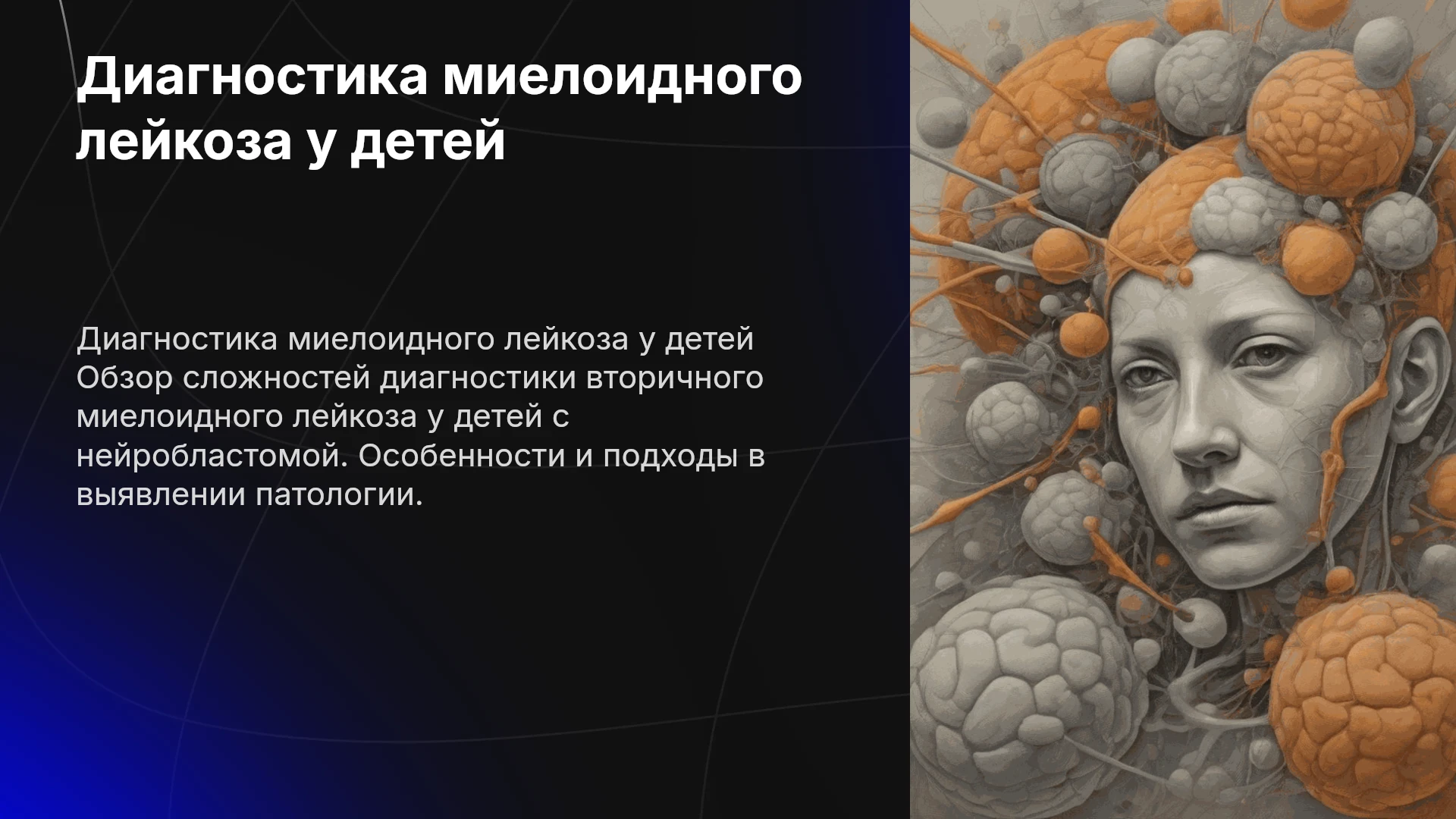 Диагностика миелоидного лейкоза у детей

Диагностика миелоидного лейкоза у детей Обзор сложностей диагностики вторичного миелоидного лейкоза у детей с нейробластомой. Особенности и подходы в выявлении патологии.